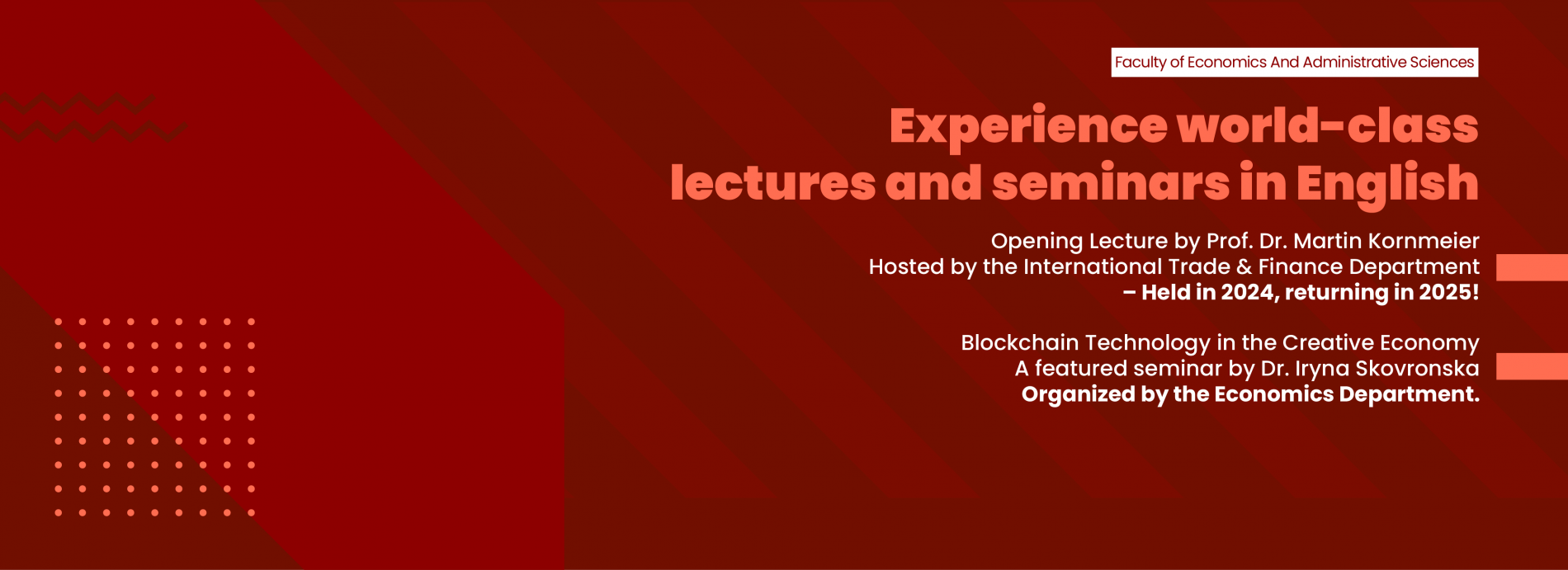 Faculty of Economics And Administrative Sciences

Experience world-class lectures and seminars in English

Opening Lecture by Prof. Dr. Martin Kornmeier
Hosted by the International Trade & Finance Department
– Held in 2024, returning in 2025!

Blockchain Technology in the Creative Economy
A featured seminar by Dr. Iryna Skovronska
Organized by the Economics Department.